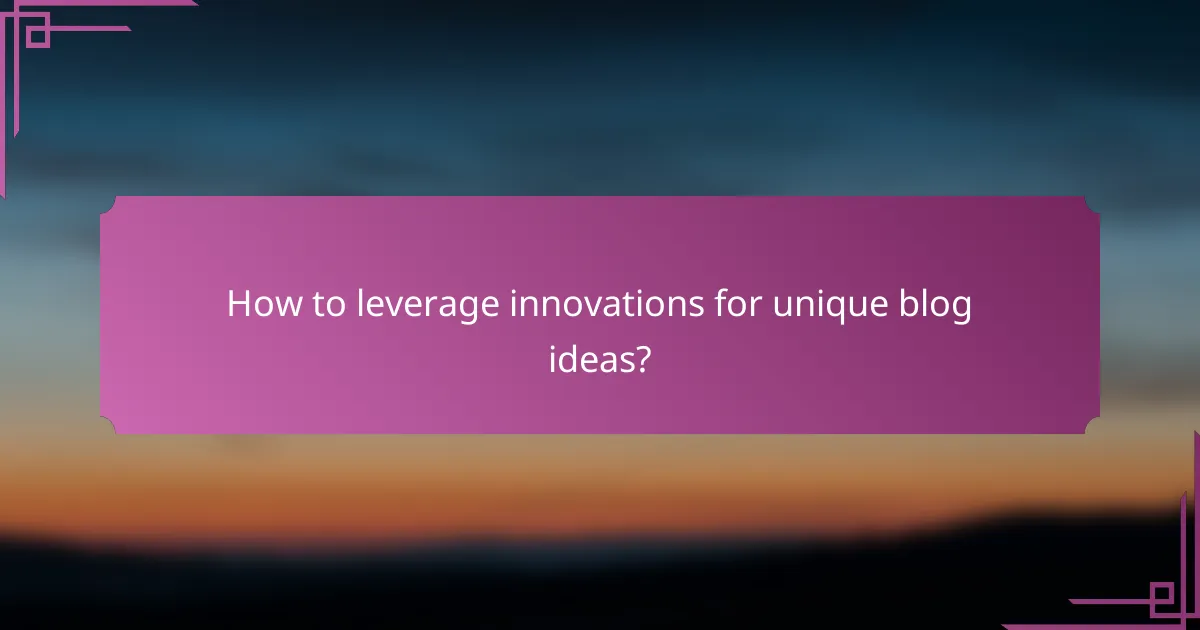 How to leverage innovations for unique blog ideas?